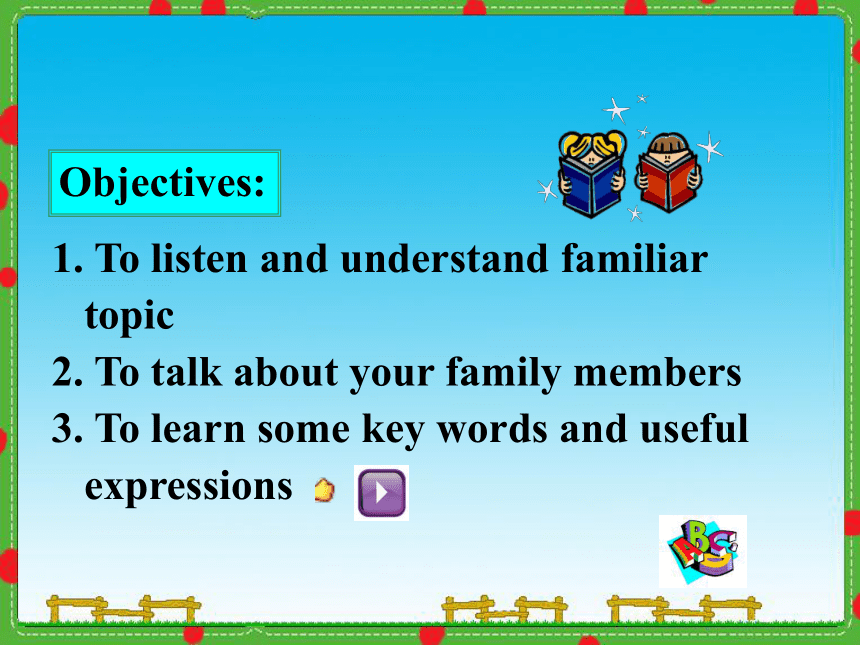 Objectives:

1. To listen and understand familiar topic
2. To talk about your family members
3. To learn some key words and useful expressions

ABC